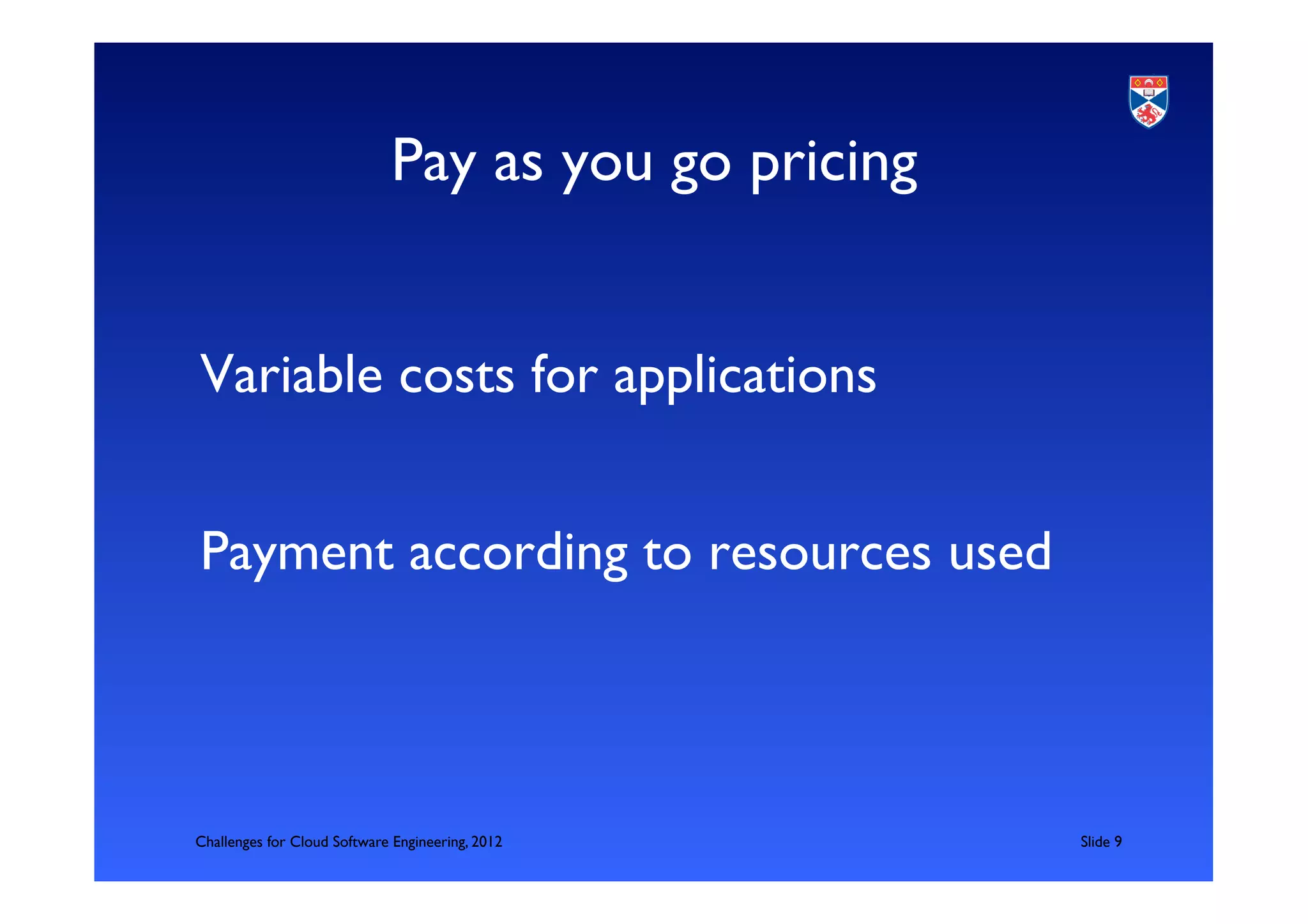 Pay as you go pricing

Variable costs for applications

Payment according to resources used

Challenges for Cloud Software Engineering, 2012

Slide 9